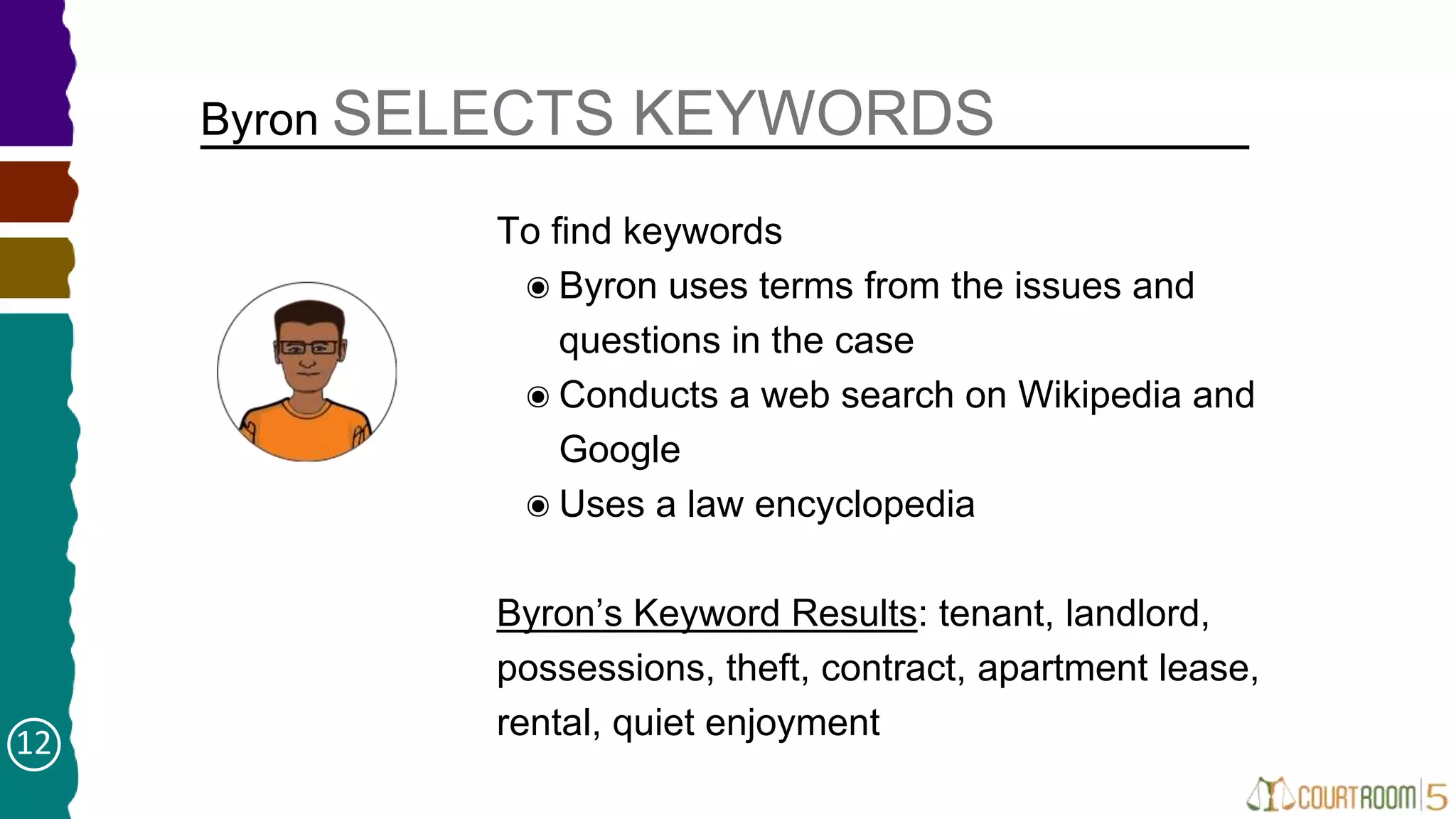 Byron SELECTS KEYWORDS

To find keywords

◉ Byron uses terms from the issues and questions in the case

◉ Conducts a web search on Wikipedia and Google

◉ Uses a law encyclopedia

Byron's Keyword Results: tenant, landlord, possessions, theft, contract, apartment lease, rental, quiet enjoyment

12

COURTROOM 5